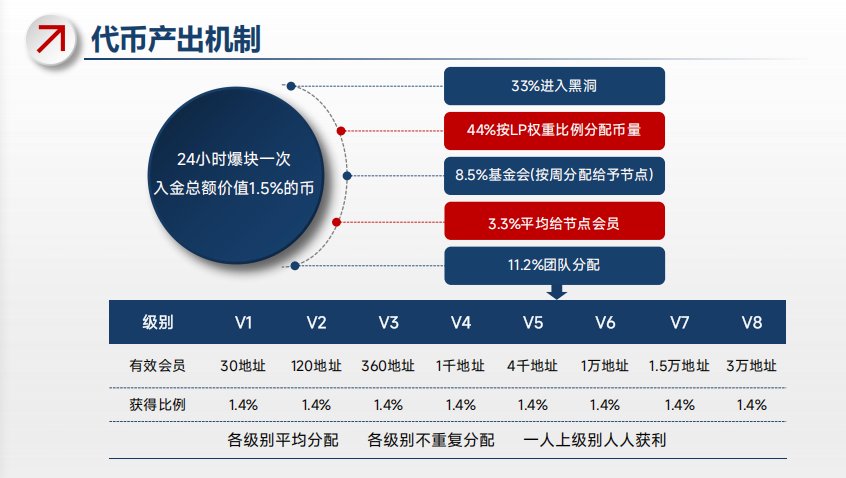 代币产出机制

24小时爆块一次
入金总额价值1.5%的币

33%进入黑洞

44%按LP权重比例分配币量

8.5%基金会(按周分配给予节点)

3.3%平均给节点会员

11.2%团队分配

| 级别 | V1 | V2 | V3 | V4 | V5 | V6 | V7 | V8 |
|---|---|---|---|---|---|---|---|---|
| 有效会员 | 30地址 | 120地址 | 360地址 | 1千地址 | 4千地址 | 1万地址 | 1.5万地址 | 3万地址 |
| 获得比例 | 1.4% | 1.4% | 1.4% | 1.4% | 1.4% | 1.4% | 1.4% | 1.4% |

各级别平均分配　各级别不重复分配　一人上级别人人获利